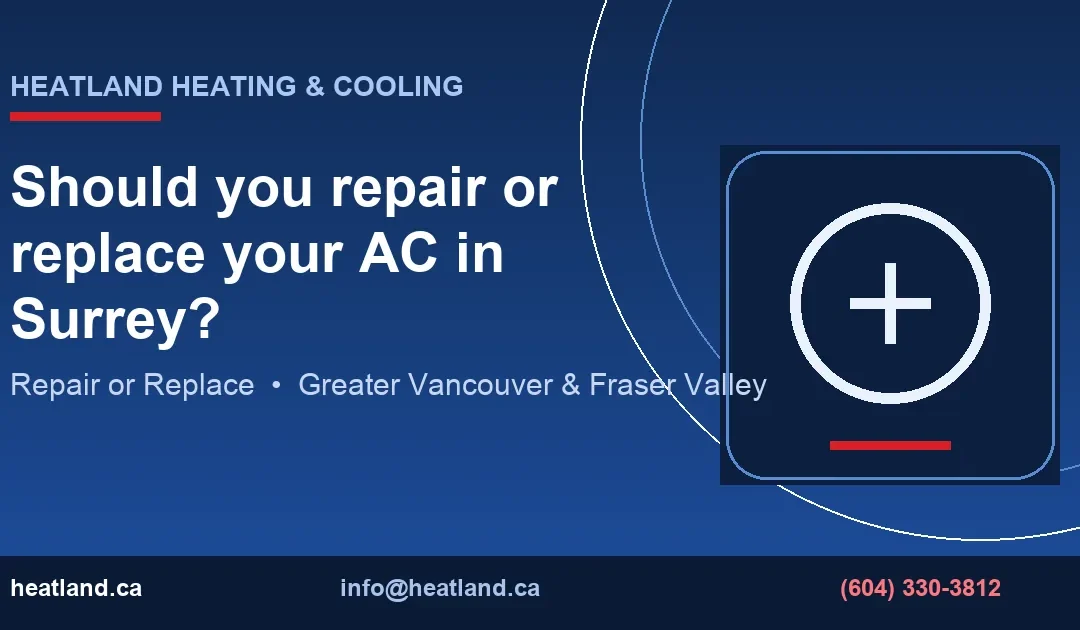 HEATLAND HEATING & COOLING

Should you repair or replace your AC in Surrey?

Repair or Replace • Greater Vancouver & Fraser Valley

heatland.ca

info@heatland.ca

(604) 330-3812